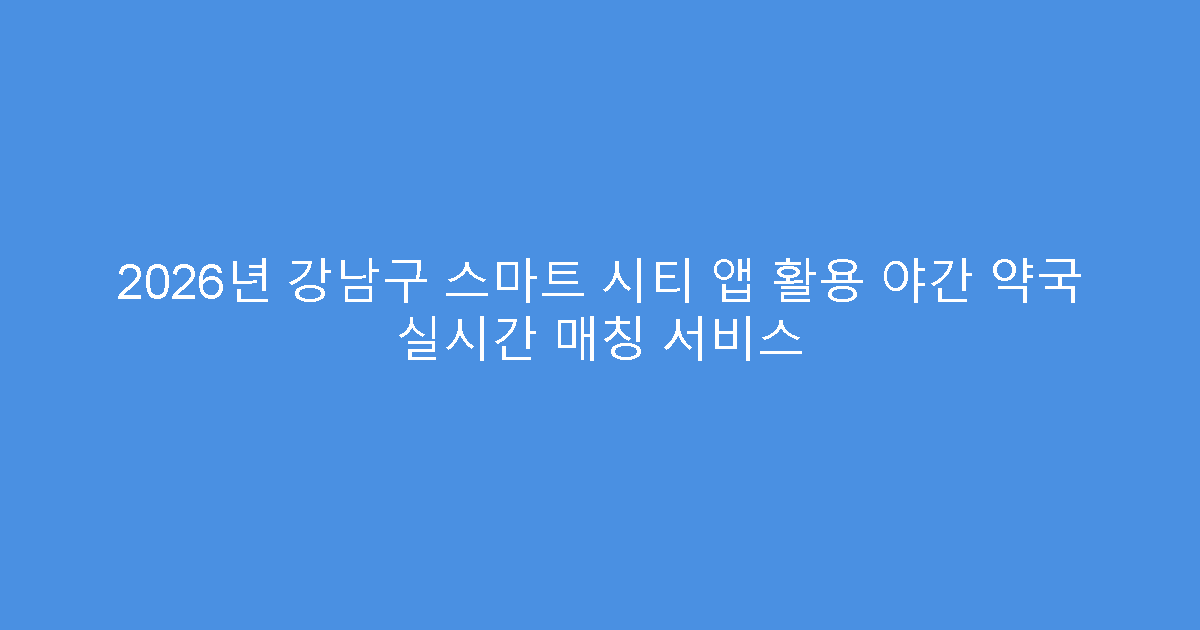 2026년 강남구 스마트 시티 앱 활용 야간 약국 실시간 매칭 서비스